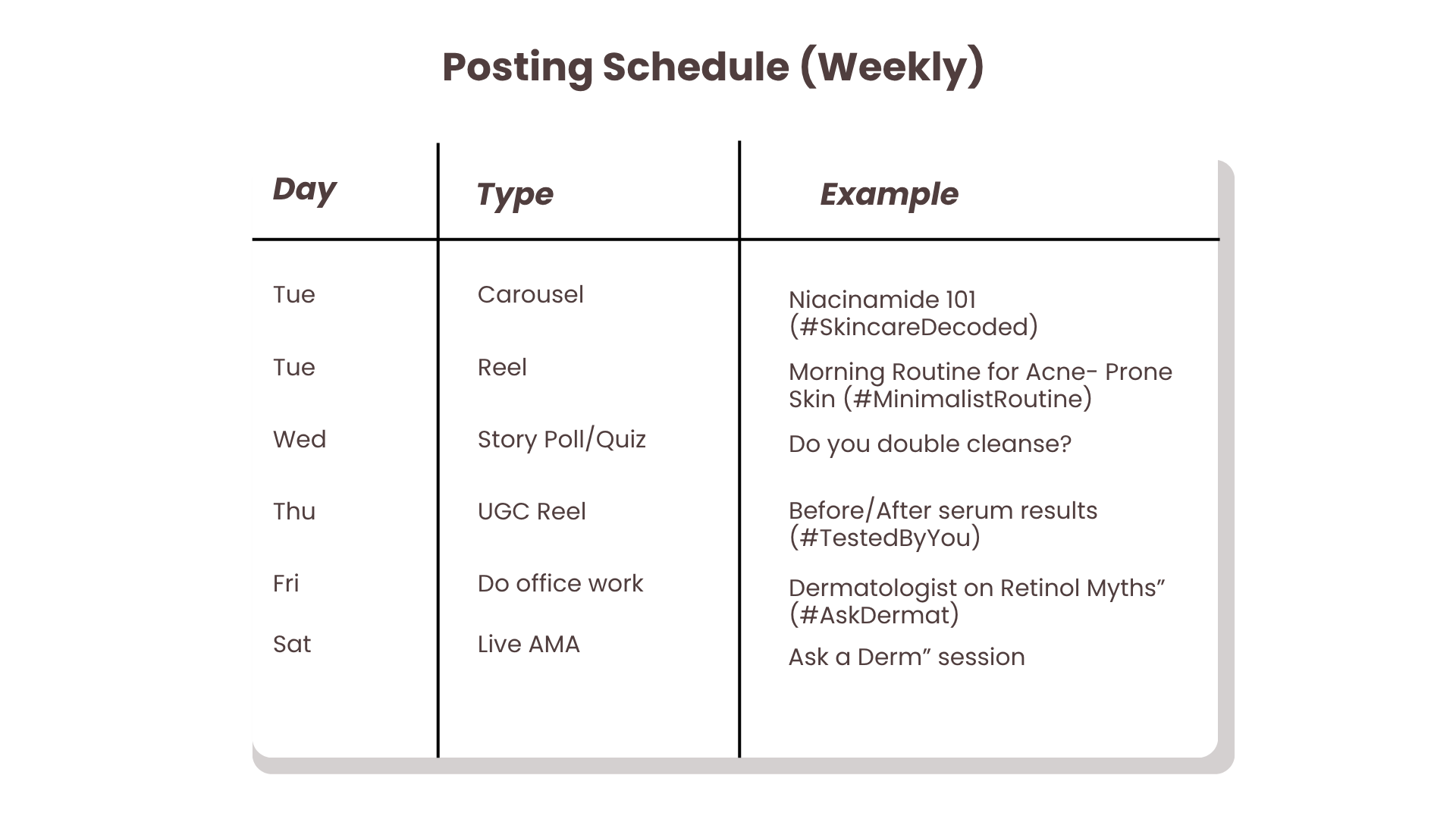 Posting Schedule (Weekly)

| Day | Type | Example |
|---|---|---|
| Tue | Carousel | Niacinamide 101 (#SkincareDecoded) |
| Tue | Reel | Morning Routine for Acne- Prone Skin (#MinimalistRoutine) |
| Wed | Story Poll/Quiz | Do you double cleanse? |
| Thu | UGC Reel | Before/After serum results (#TestedByYou) |
| Fri | Do office work | Dermatologist on Retinol Myths” (#AskDermat) |
| Sat | Live AMA | Ask a Derm” session |